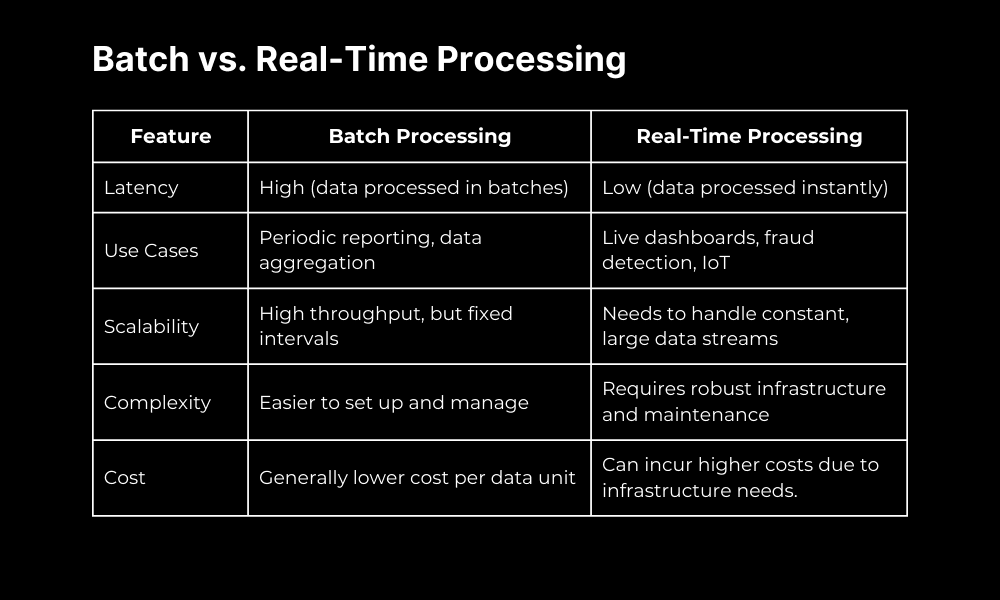 Batch vs. Real-Time Processing

| Feature | Batch Processing | Real-Time Processing |
|---|---|---|
| Latency | High (data processed in batches) | Low (data processed instantly) |
| Use Cases | Periodic reporting, data aggregation | Live dashboards, fraud detection, IoT |
| Scalability | High throughput, but fixed intervals | Needs to handle constant, large data streams |
| Complexity | Easier to set up and manage | Requires robust infrastructure and maintenance |
| Cost | Generally lower cost per data unit | Can incur higher costs due to infrastructure needs. |